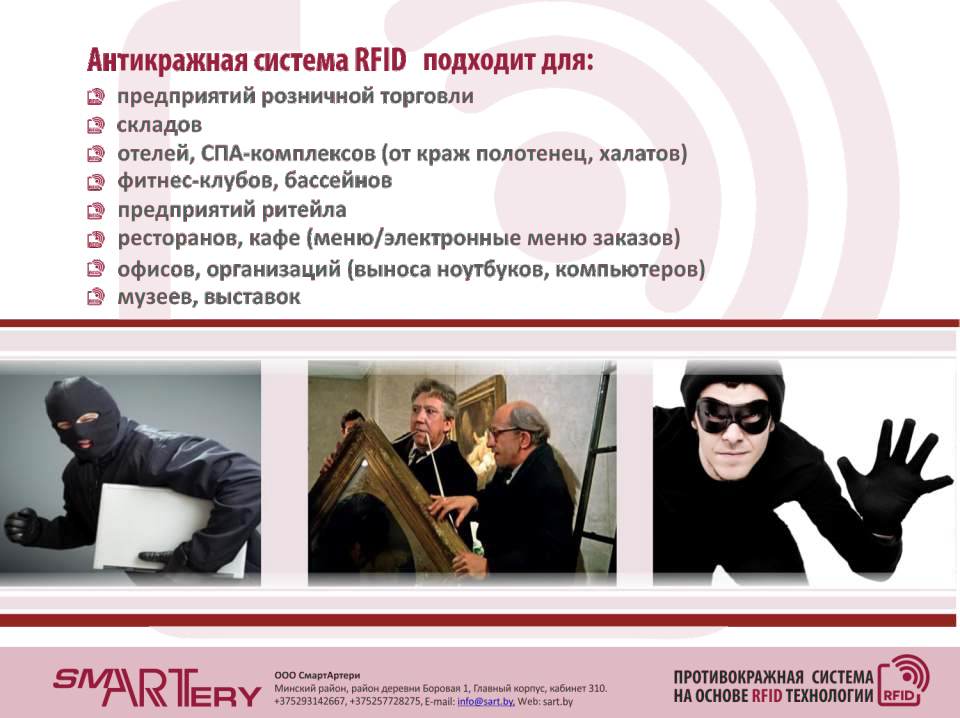 Антикражная система RFID подходит для:

предприятий розничной торговли
складов
отелей, СПА-комплексов (от краж полотенец, халатов)
фитнес-клубов, бассейнов
предприятий ритейла
ресторанов, кафе (меню/электронные меню заказов)
офисов, организаций (выноса ноутбуков, компьютеров)
музеев, выставок

SMARTERY

ООО СмартАртери
Минский район, район деревни Боровая 1, Главный корпус, кабинет 310.
+375293142667, +375257728275, E-mail: info@sart.by, Web: sart.by

ПРОТИВОКРАЖНАЯ СИСТЕМА НА ОСНОВЕ RFID ТЕХНОЛОГИИ RFID